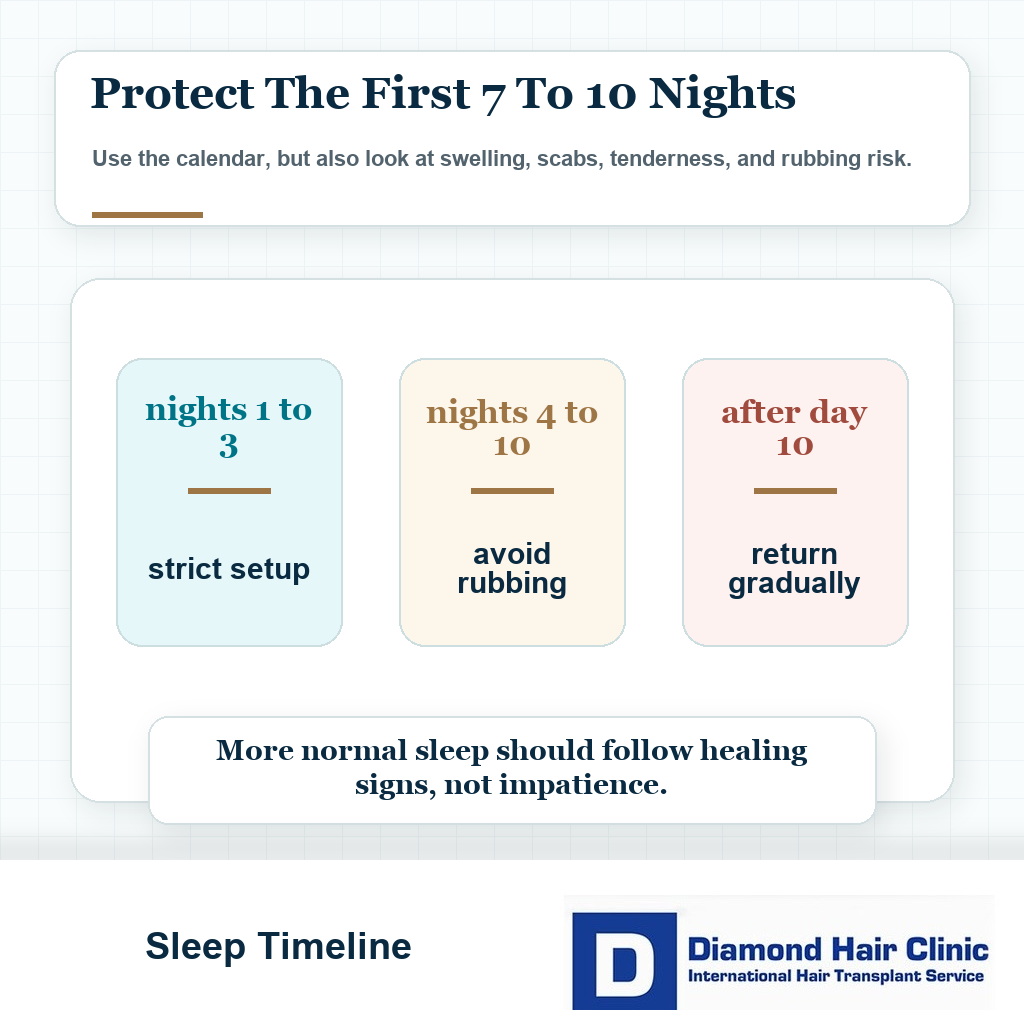 Protect The First 7 To 10 Nights

Use the calendar, but also look at swelling, scabs, tenderness, and rubbing risk.

nights 1 to 3

strict setup

nights 4 to 10

avoid rubbing

after day 10

return gradually

More normal sleep should follow healing signs, not impatience.

Sleep Timeline

D

Diamond Hair Clinic
International Hair Transplant Service